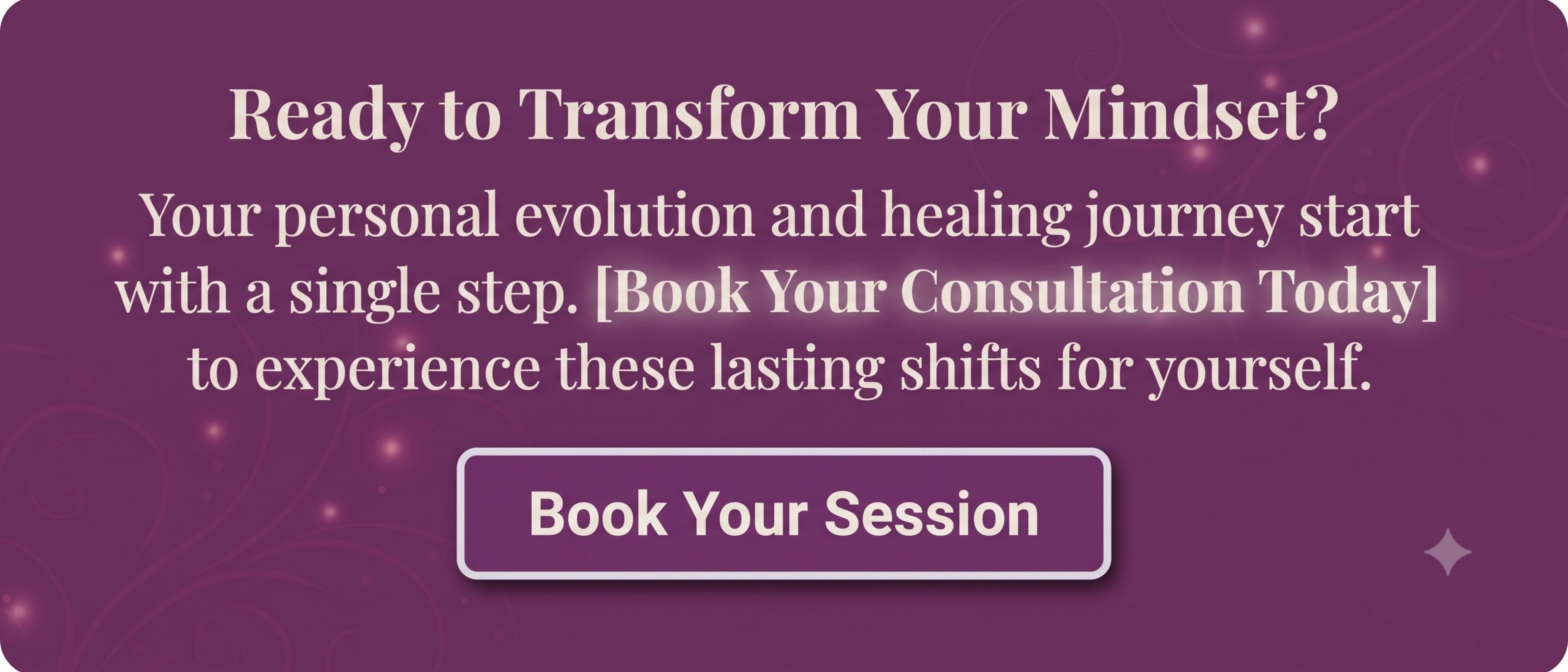 Ready to Transform Your Mindset?

Your personal evolution and healing journey start with a single step. [Book Your Consultation Today] to experience these lasting shifts for yourself.

Book Your Session